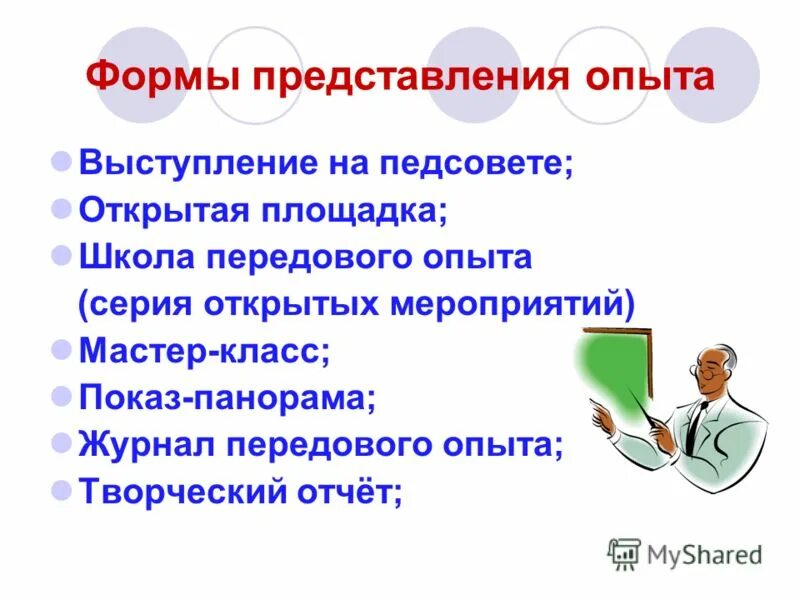 Формы представления опыта

- Выступление на педсовете;
- Открытая площадка;
- Школа передового опыта (серия открытых мероприятий)
- Мастер-класс;
- Показ-панорама;
- Журнал передового опыта;
- Творческий отчёт;

MyShared